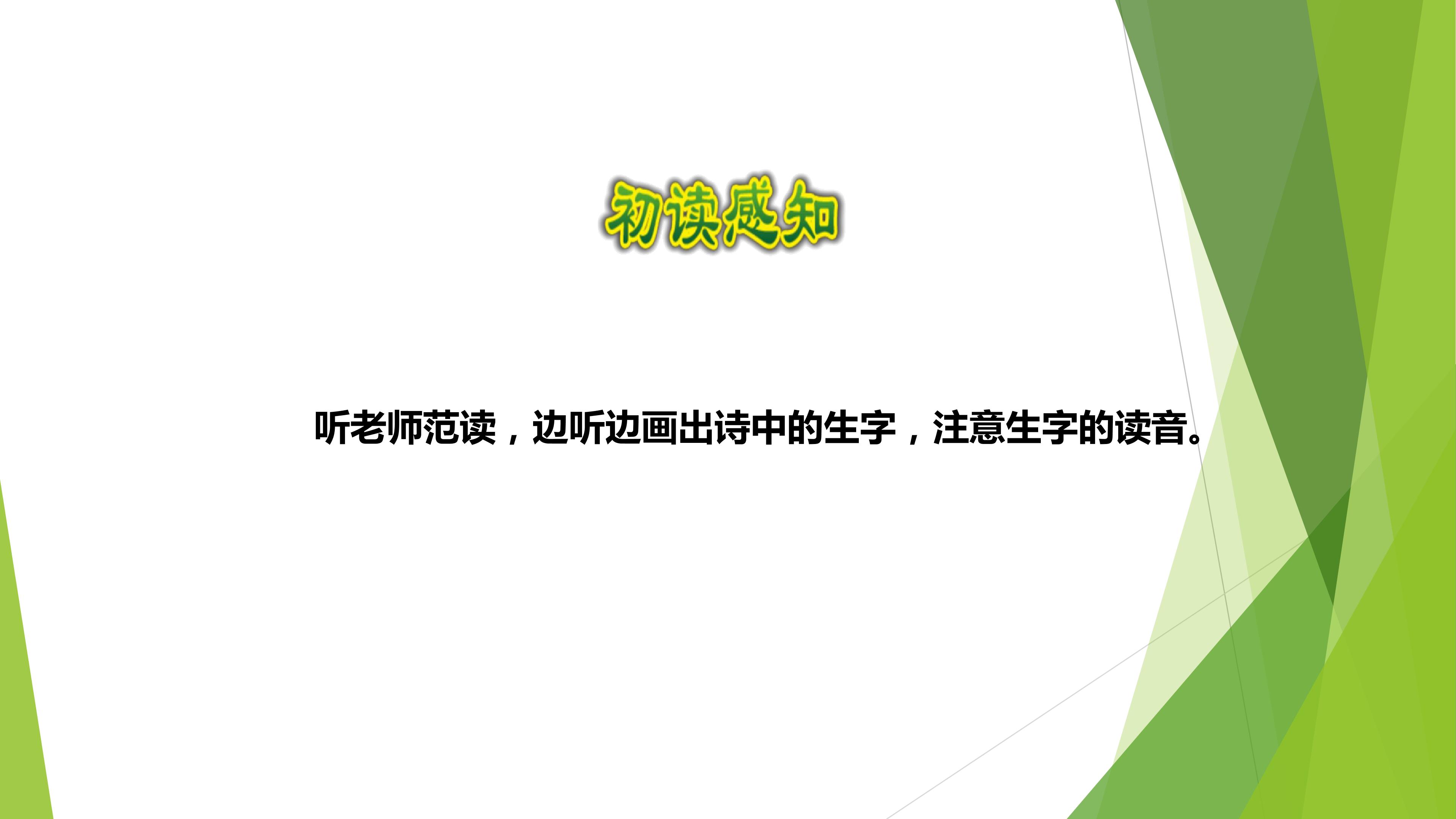 初读感知

听老师范读，边听边画出诗中的生字，注意生字的读音。